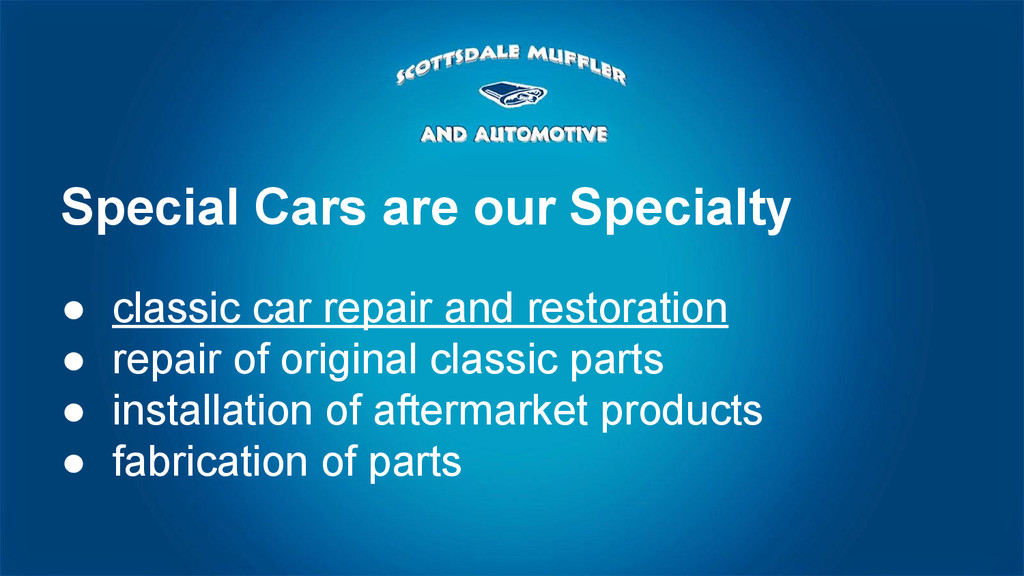 SCOTTSDALE MUFFLER
AND AUTOMOTIVE

Special Cars are our Specialty

● classic car repair and restoration
● repair of original classic parts
● installation of aftermarket products
● fabrication of parts